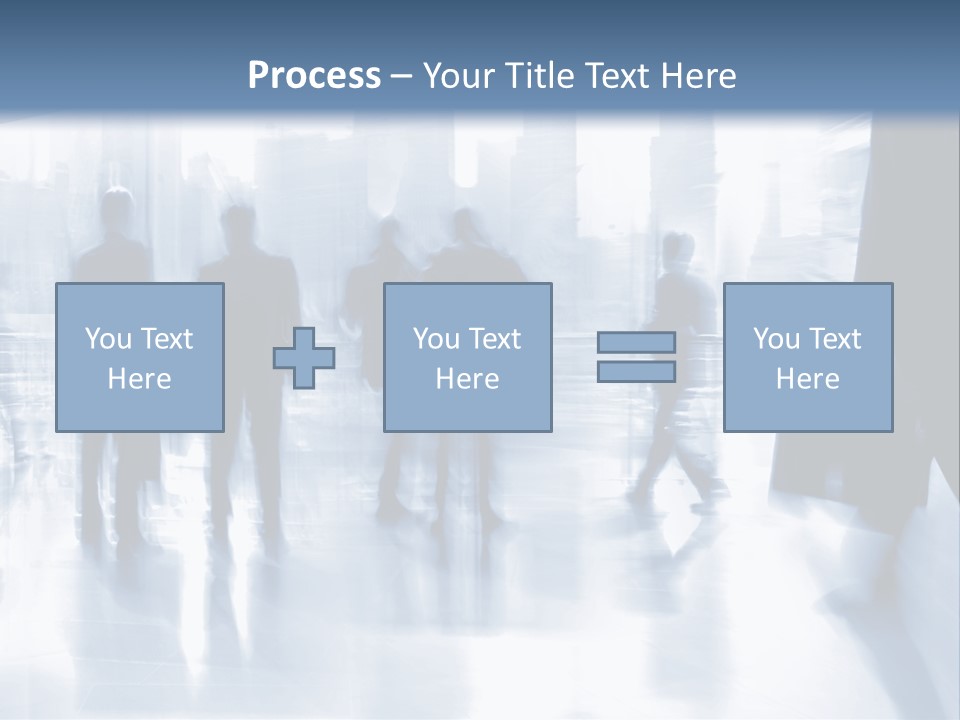 Process – Your Title Text Here

You Text Here

You Text Here

You Text Here